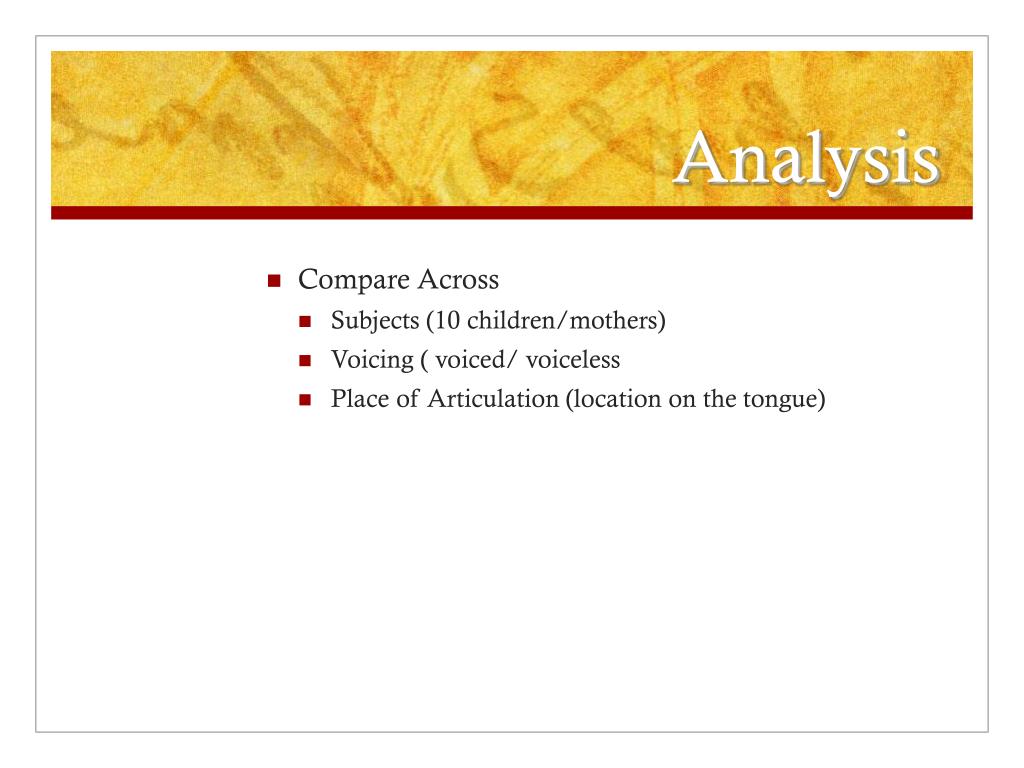 Analysis

- Compare Across
  - Subjects (10 children/mothers)
  - Voicing ( voiced/ voiceless
  - Place of Articulation (location on the tongue)